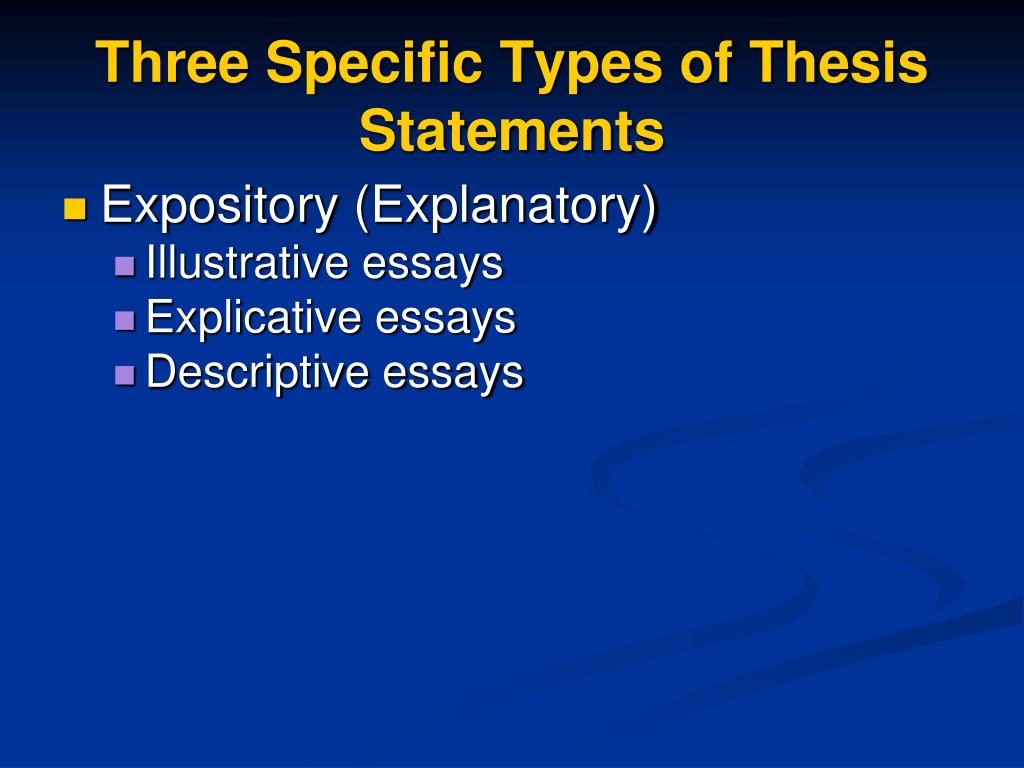 Three Specific Types of Thesis Statements

Expository (Explanatory)
Illustrative essays
Explicative essays
Descriptive essays